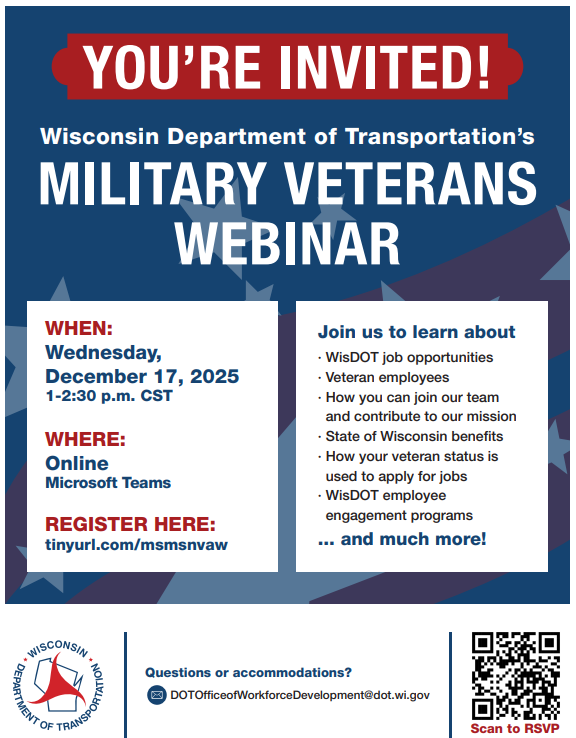 YOU'RE INVITED!

Wisconsin Department of Transportation's

MILITARY VETERANS WEBINAR

WHEN:
Wednesday, December 17, 2025
1-2:30 p.m. CST

WHERE:
Online
Microsoft Teams

REGISTER HERE:
tinyurl.com/msmsnvaw

Join us to learn about
· WisDOT job opportunities
· Veteran employees
· How you can join our team and contribute to our mission
· State of Wisconsin benefits
· How your veteran status is used to apply for jobs
· WisDOT employee engagement programs
... and much more!

WISCONSIN DEPARTMENT OF TRANSPORTATION

Questions or accommodations?
DOTOfficeofWorkforceDevelopment@dot.wi.gov

Scan to RSVP